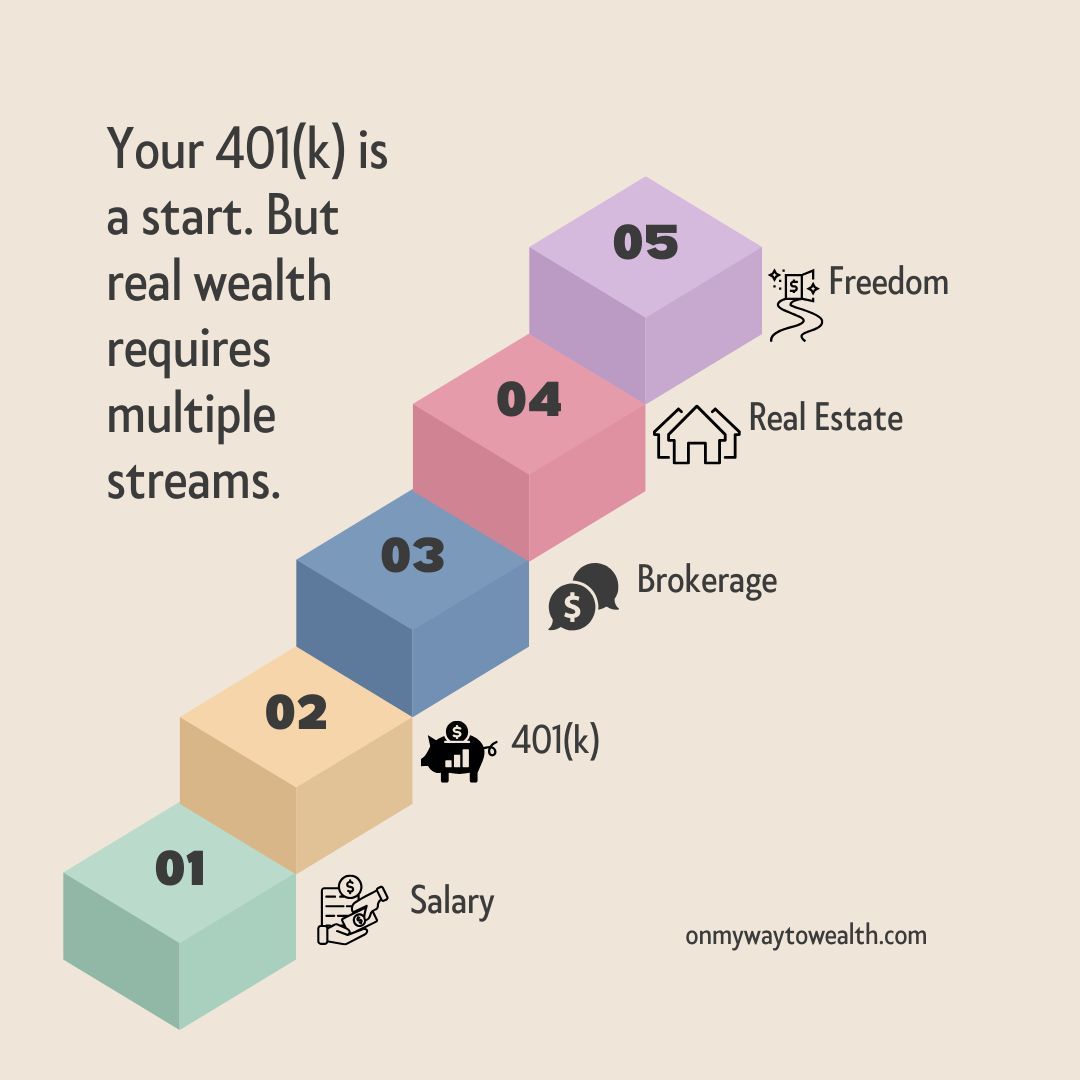 Your 401(k) is a start. But real wealth requires multiple streams.

05
Freedom

04
Real Estate

03
Brokerage

02
401(k)

01
Salary

onmywaytowealth.com